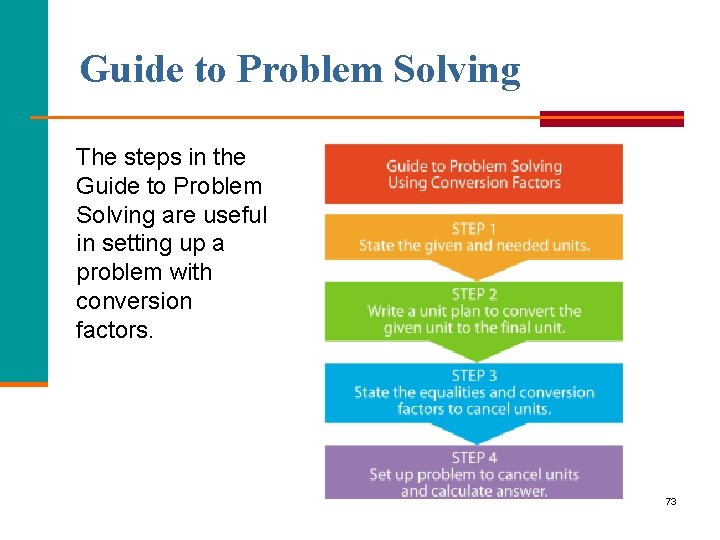 Guide to Problem Solving

The steps in the Guide to Problem Solving are useful in setting up a problem with conversion factors.

Guide to Problem Solving Using Conversion Factors

STEP 1
State the given and needed units.

STEP 2
Write a unit plan to convert the given unit to the final unit.

STEP 3
State the equalities and conversion factors to cancel units.

STEP 4
Set up problem to cancel units and calculate answer.

73